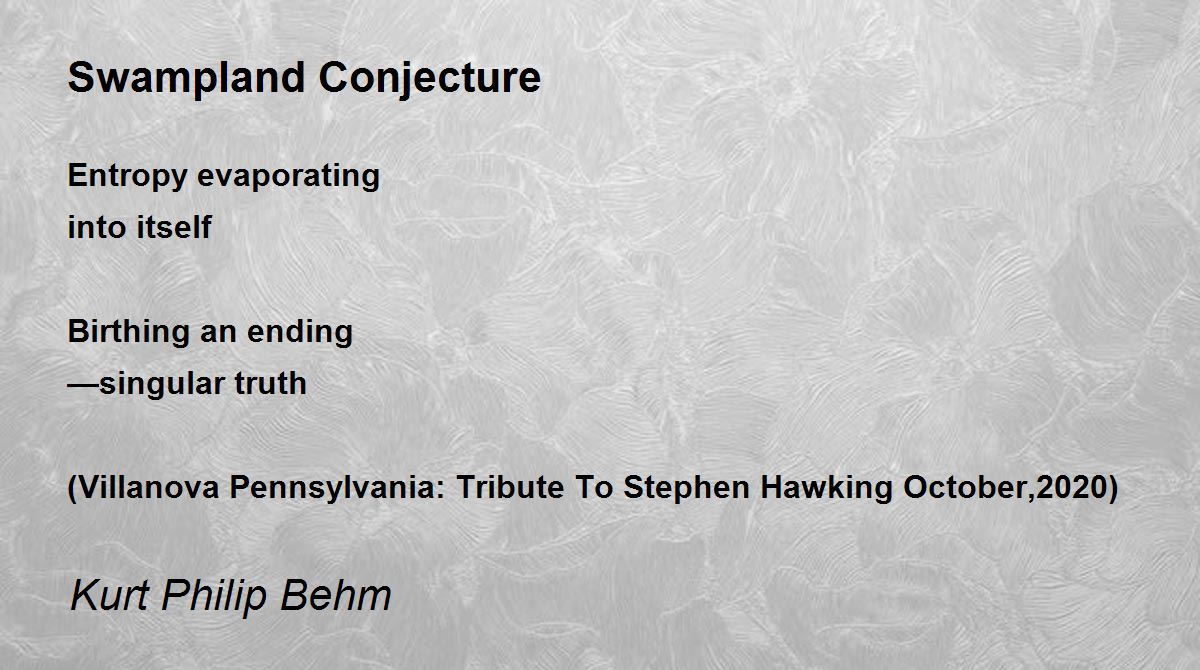 Swampland Conjecture

Entropy evaporating
into itself

Birthing an ending
—singular truth

(Villanova Pennsylvania: Tribute To Stephen Hawking October,2020)

Kurt Philip Behm